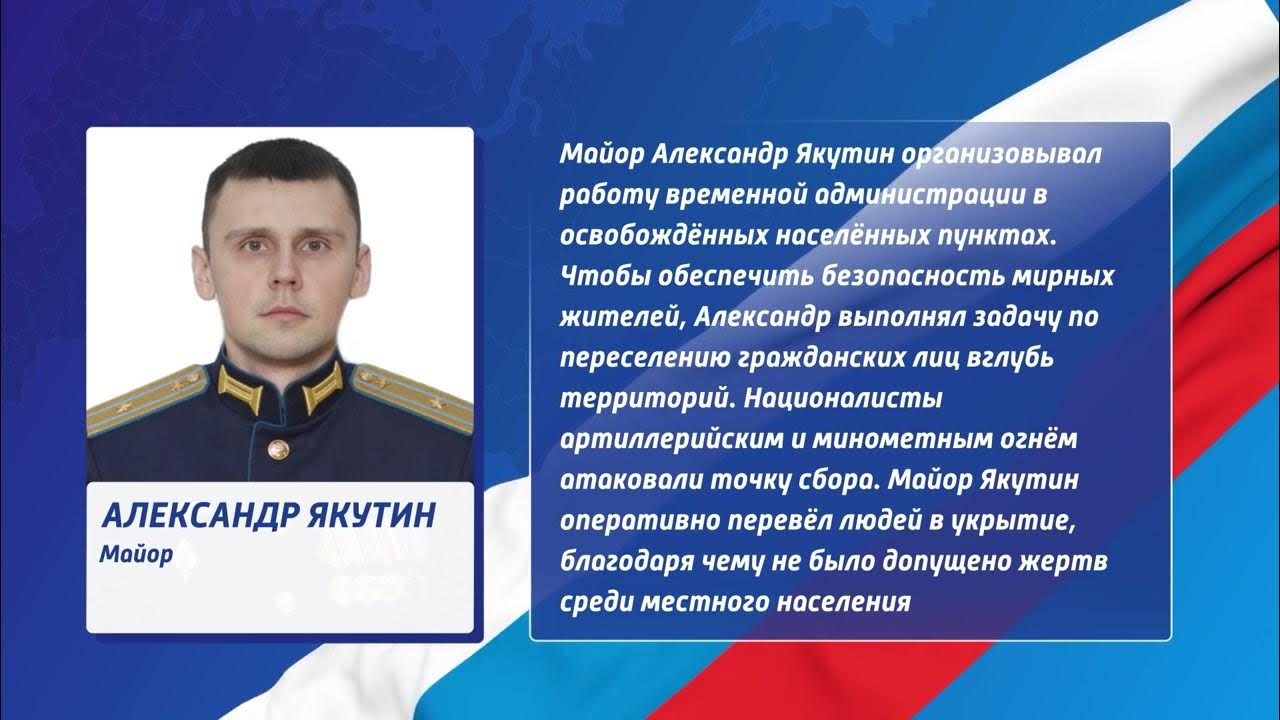 АЛЕКСАНДР ЯКУТИН
Майор

Майор Александр Якутин организовывал работу временной администрации в освобождённых населённых пунктах. Чтобы обеспечить безопасность мирных жителей, Александр выполнял задачу по переселению гражданских лиц вглубь территорий. Националисты артиллерийским и минометным огнём атаковали точку сбора. Майор Якутин оперативно перевёл людей в укрытие, благодаря чему не было допущено жертв среди местного населения